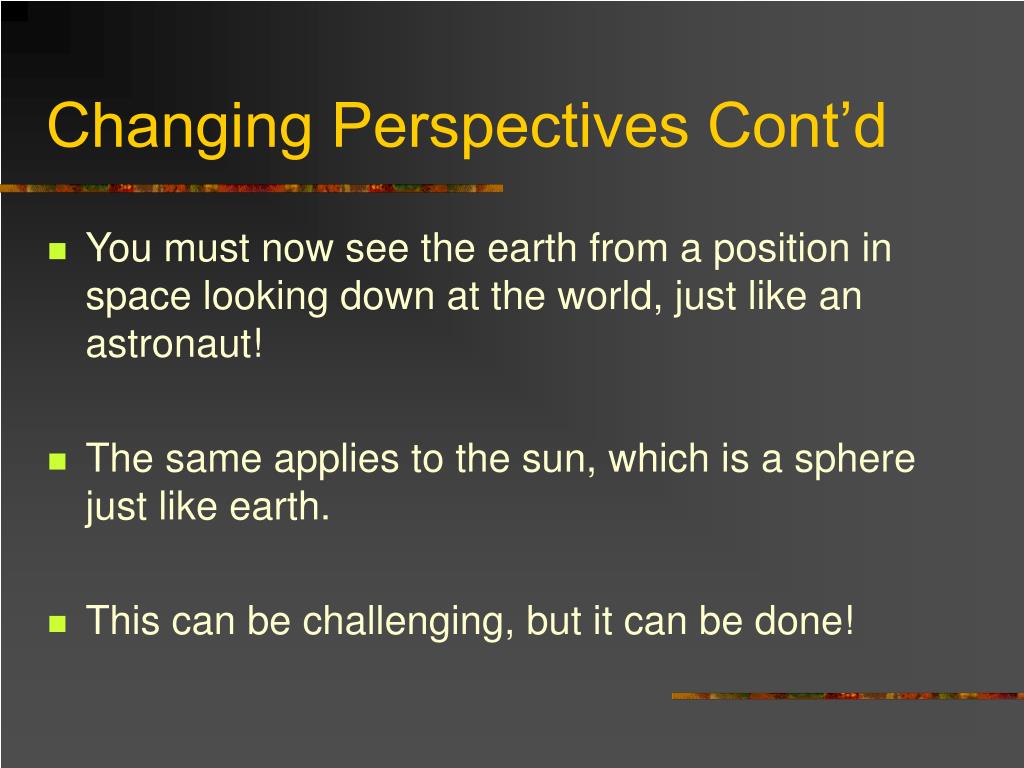 Changing Perspectives Cont’d

- You must now see the earth from a position in space looking down at the world, just like an astronaut!

- The same applies to the sun, which is a sphere just like earth.

- This can be challenging, but it can be done!